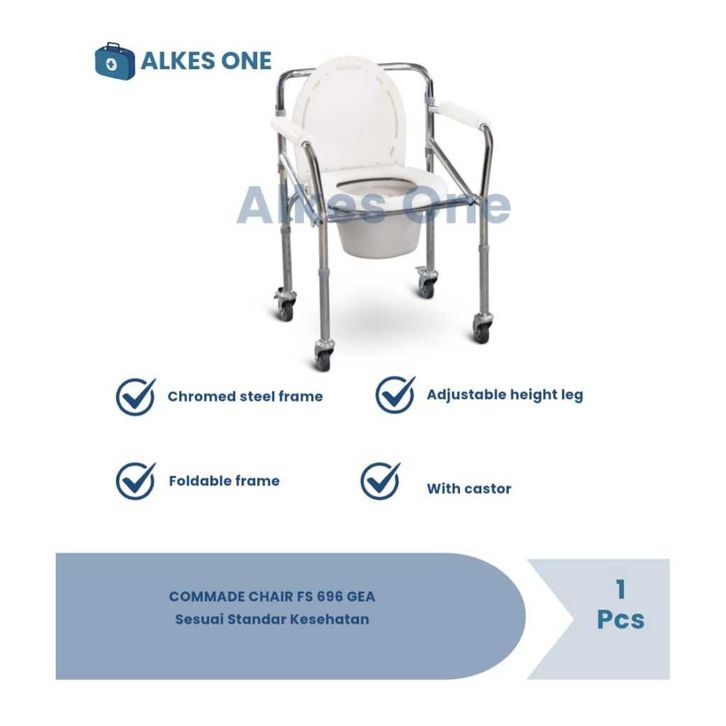 ALKES ONE

Alkes One

Chromed steel frame

Adjustable height leg

Foldable frame

With castor

COMMADE CHAIR FS 696 GEA
Sesuai Standar Kesehatan

1
Pcs